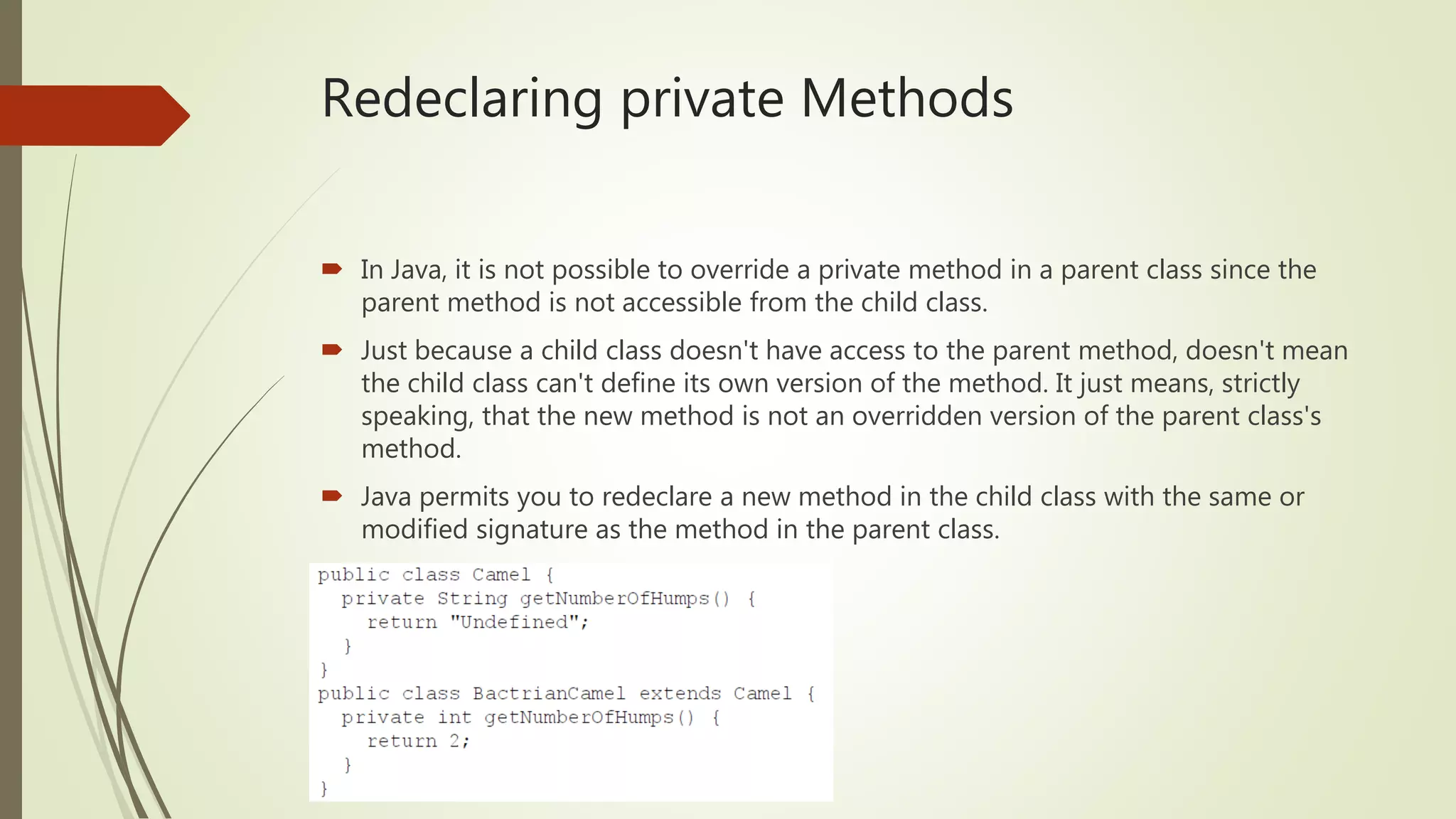 Redeclaring private Methods

In Java, it is not possible to override a private method in a parent class since the parent method is not accessible from the child class.

Just because a child class doesn't have access to the parent method, doesn't mean the child class can't define its own version of the method. It just means, strictly speaking, that the new method is not an overridden version of the parent class's method.

Java permits you to redeclare a new method in the child class with the same or modified signature as the method in the parent class.

public class Camel {
  private String getNumberOfHumps() {
    return "Undefined";
  }
}
public class BactrianCamel extends Camel {
  private int getNumberOfHumps() {
    return 2;
  }
}